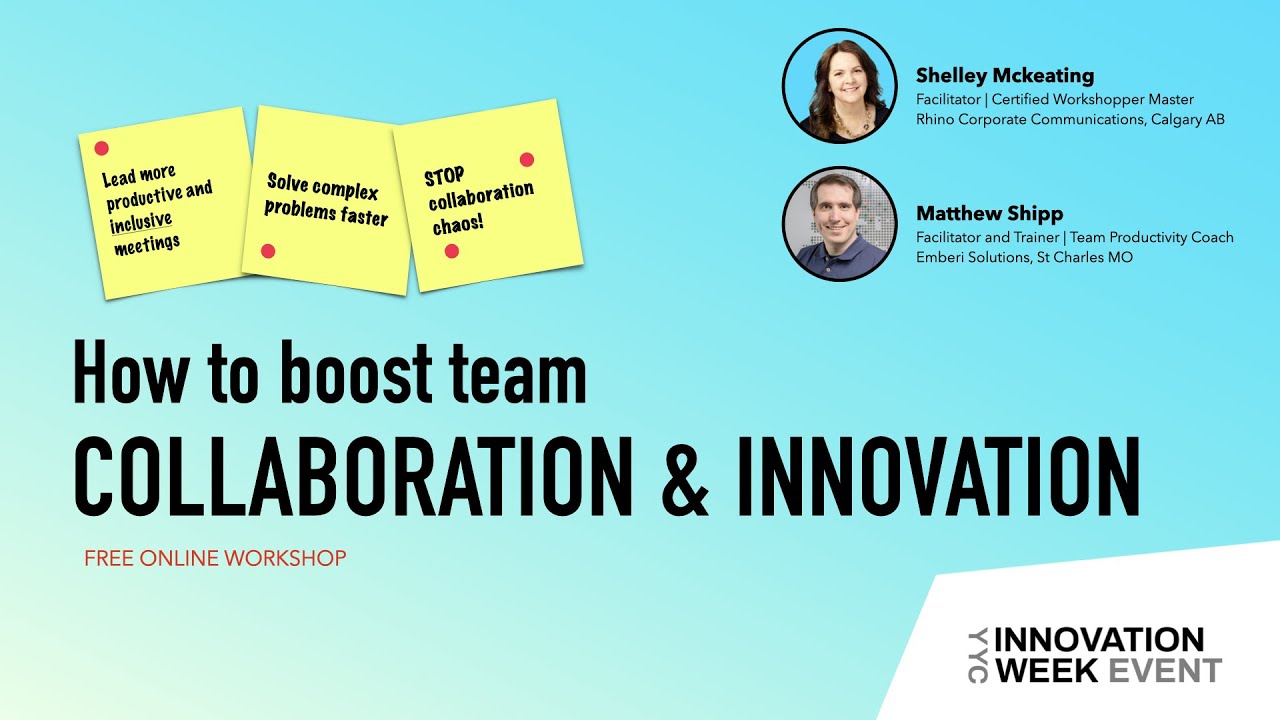 Lead more productive and inclusive meetings

Solve complex problems faster

STOP collaboration chaos!

Shelley Mckeating
Facilitator | Certified Workshopper Master
Rhino Corporate Communications, Calgary AB

Matthew Shipp
Facilitator and Trainer | Team Productivity Coach
Emberi Solutions, St Charles MO

How to boost team
COLLABORATION & INNOVATION

FREE ONLINE WORKSHOP

YYC INNOVATION WEEK EVENT